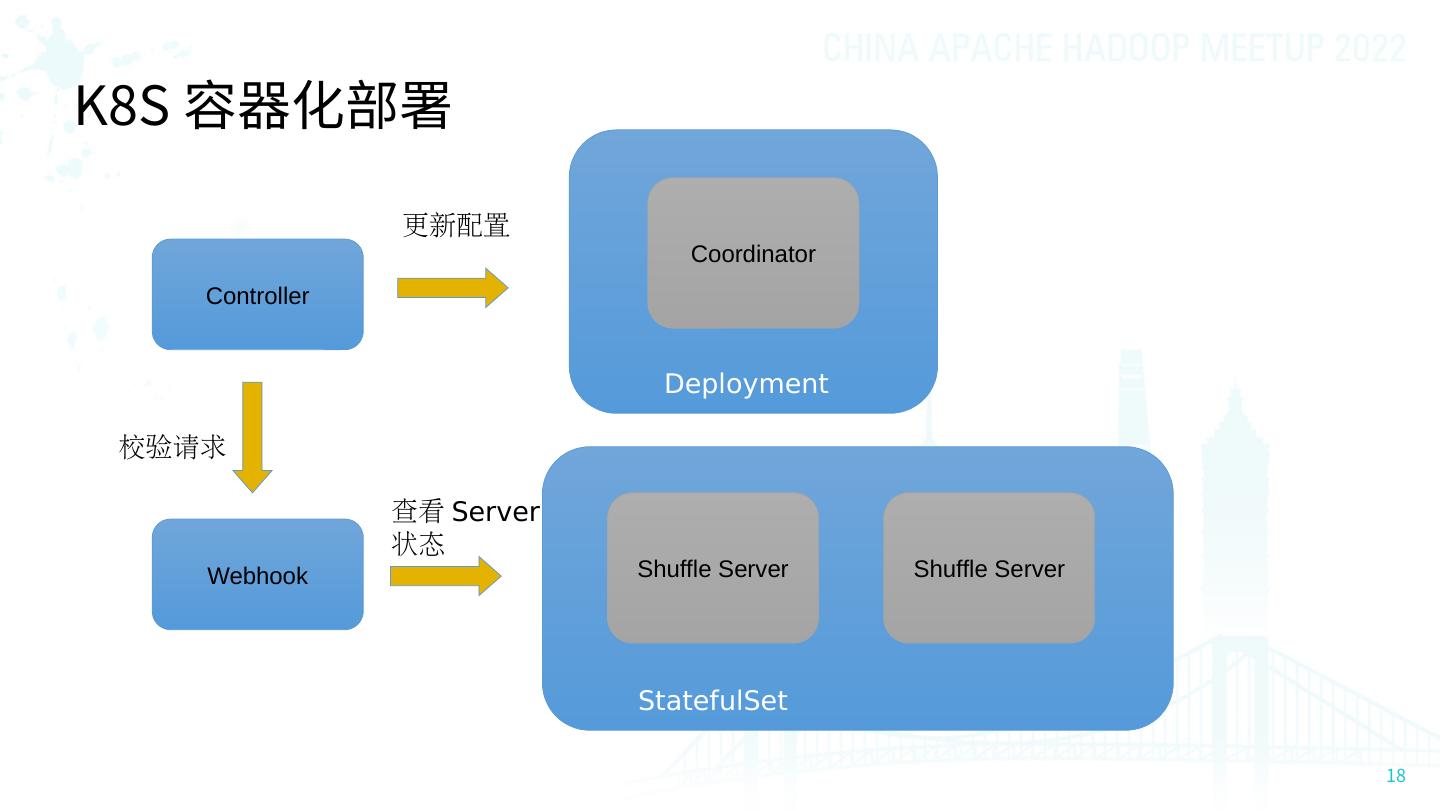 CHINA APACHE HADOOP MEETUP 2022

K8S 容器化部署

更新配置

Controller

Coordinator

Deployment

校验请求

查看 Server 状态

Webhook

Shuffle Server

Shuffle Server

StatefulSet

18